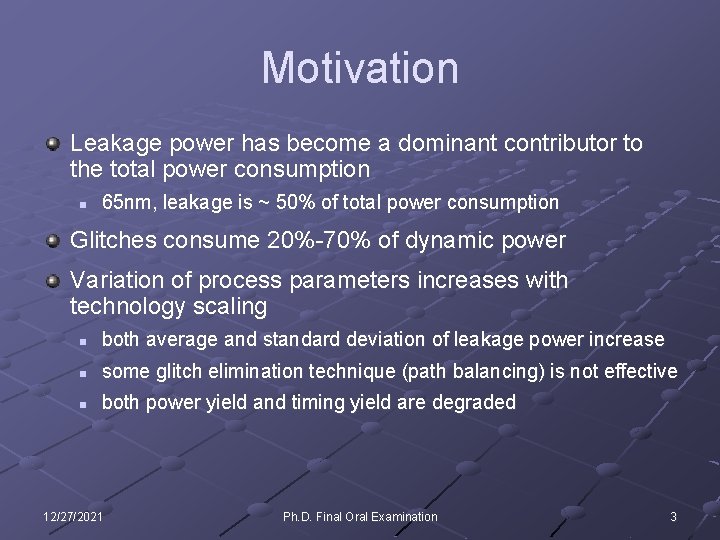 Motivation

Leakage power has become a dominant contributor to the total power consumption

65nm, leakage is ~ 50% of total power consumption

Glitches consume 20%-70% of dynamic power

Variation of process parameters increases with technology scaling

both average and standard deviation of leakage power increase

some glitch elimination technique (path balancing) is not effective

both power yield and timing yield are degraded

12/27/2021

Ph.D. Final Oral Examination

3